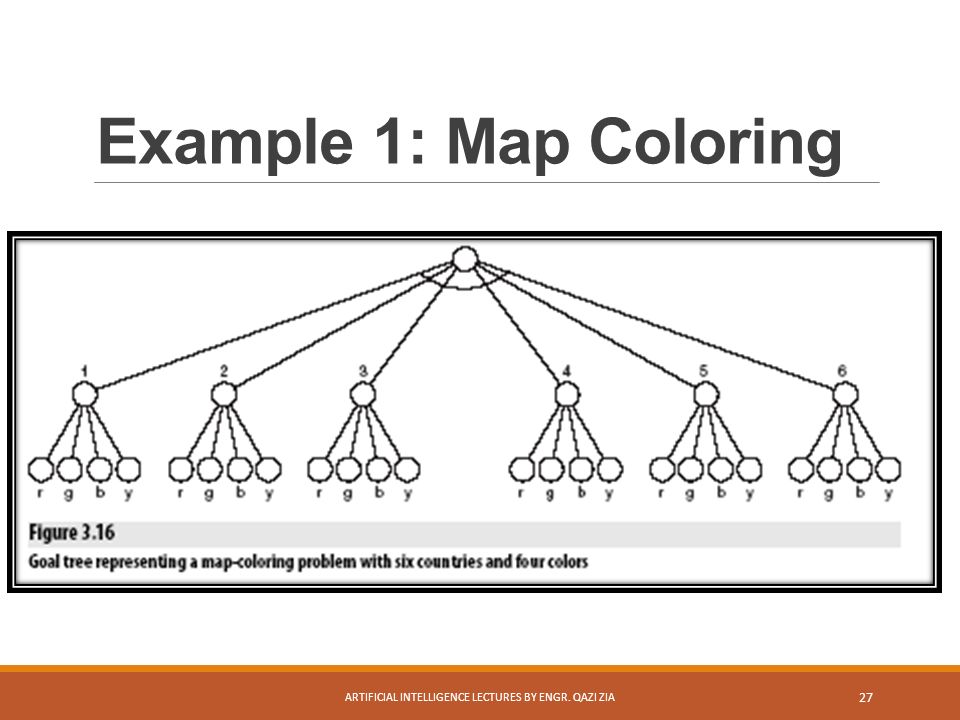 Example 1: Map Coloring

1
2
3
4
5
6

r g b y
r g b y
r g b y
r g b y
r g b y
r g b y

Figure 3.16
Goal tree representing a map-coloring problem with six countries and four colors

ARTIFICIAL INTELLIGENCE LECTURES BY ENGR. QAZI ZIA
27